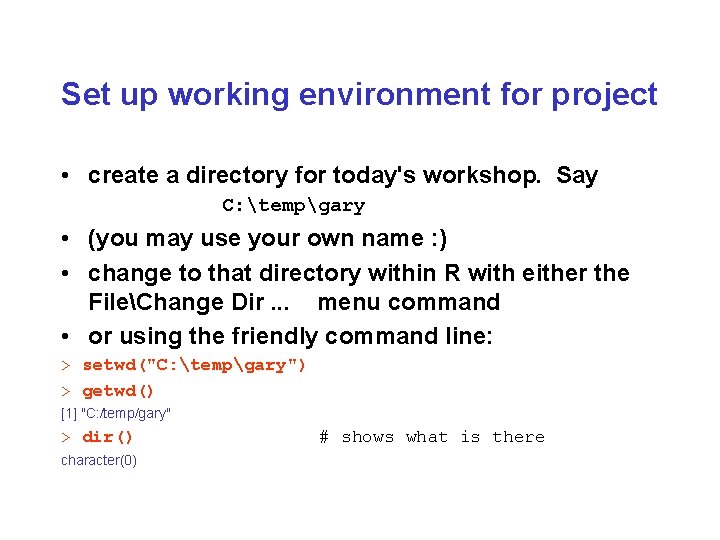 Set up working environment for project

• create a directory for today's workshop. Say
C:\temp\gary

• (you may use your own name :)

• change to that directory within R with either the File\Change Dir ... menu command

• or using the friendly command line:

> setwd("C:\temp\gary")

> getwd()

[1] "C:/temp/gary"

> dir() # shows what is there

character(0)